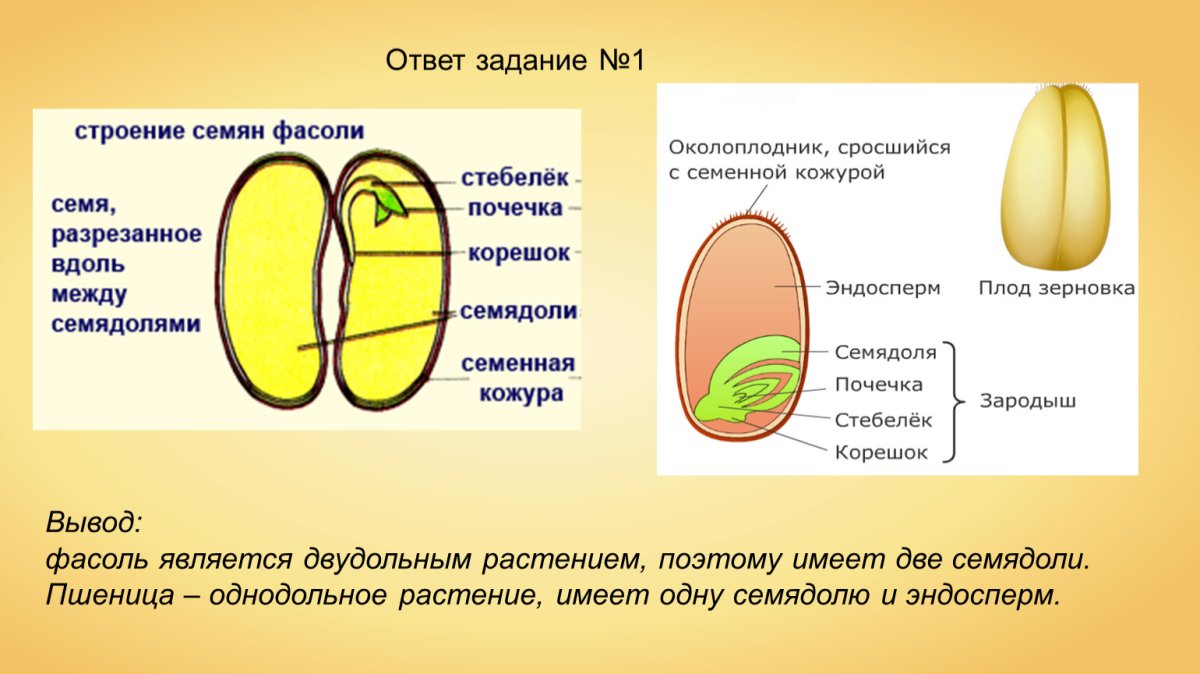 Ответ задание №1

строение семян фасоли

семя, разрезанное вдоль между семядолями

стебелёк
почечка
корешок
семядоли
семенная кожура

Околоплодник, сросшийся с семенной кожурой

Эндосперм

Плод зерновка

Семядоля
Почечка
Стебелёк
Корешок

Зародыш

Вывод:
фасоль является двудольным растением, поэтому имеет две семядоли.
Пшеница – однодольное растение, имеет одну семядолю и эндосперм.